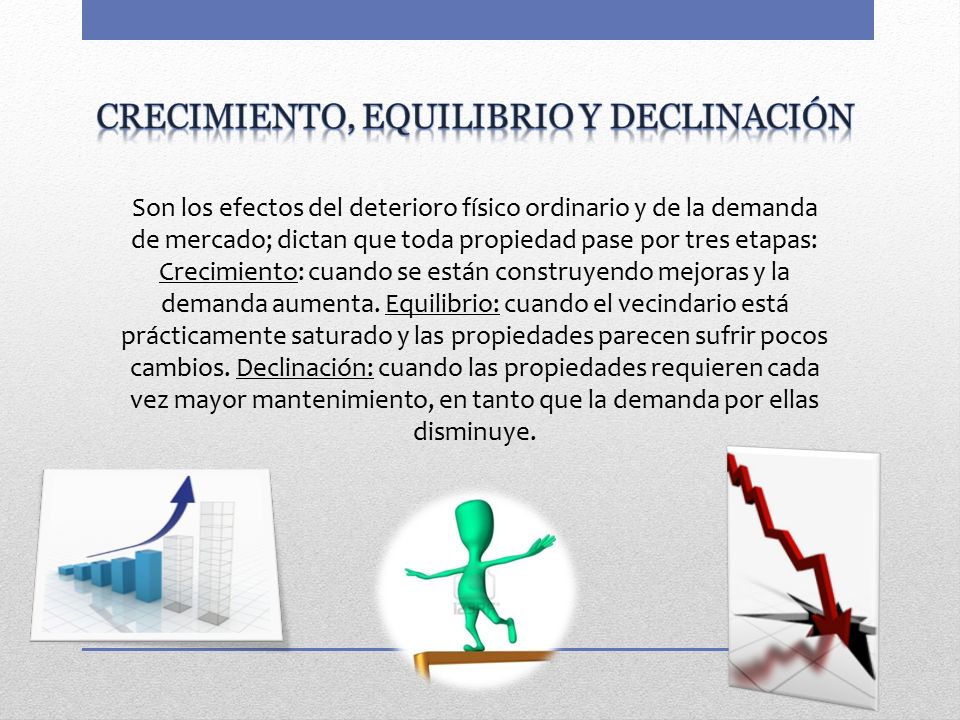 CRECIMIENTO, EQUILIBRIO Y DECLINACIÓN

Son los efectos del deterioro físico ordinario y de la demanda de mercado; dictan que toda propiedad pase por tres etapas: Crecimiento: cuando se están construyendo mejoras y la demanda aumenta. Equilibrio: cuando el vecindario está prácticamente saturado y las propiedades parecen sufrir pocos cambios. Declinación: cuando las propiedades requieren cada vez mayor mantenimiento, en tanto que la demanda por ellas disminuye.